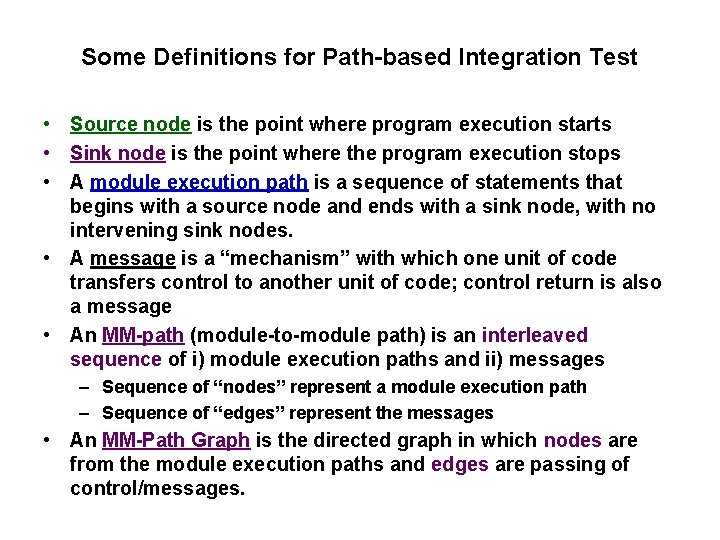 Some Definitions for Path-based Integration Test

• Source node is the point where program execution starts
• Sink node is the point where the program execution stops
• A module execution path is a sequence of statements that begins with a source node and ends with a sink node, with no intervening sink nodes.
• A message is a “mechanism” with which one unit of code transfers control to another unit of code; control return is also a message
• An MM-path (module-to-module path) is an interleaved sequence of i) module execution paths and ii) messages
– Sequence of “nodes” represent a module execution path
– Sequence of “edges” represent the messages
• An MM-Path Graph is the directed graph in which nodes are from the module execution paths and edges are passing of control/messages.